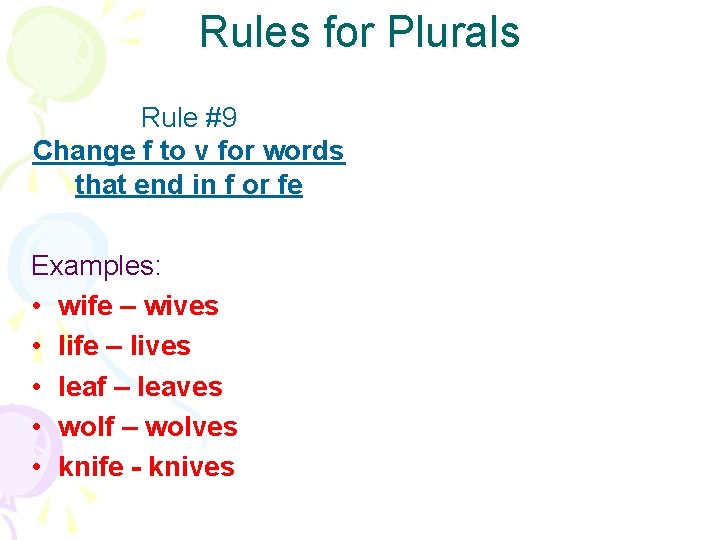 Rules for Plurals

Rule #9
Change f to v for words that end in f or fe

Examples:
• wife – wives
• life – lives
• leaf – leaves
• wolf – wolves
• knife - knives